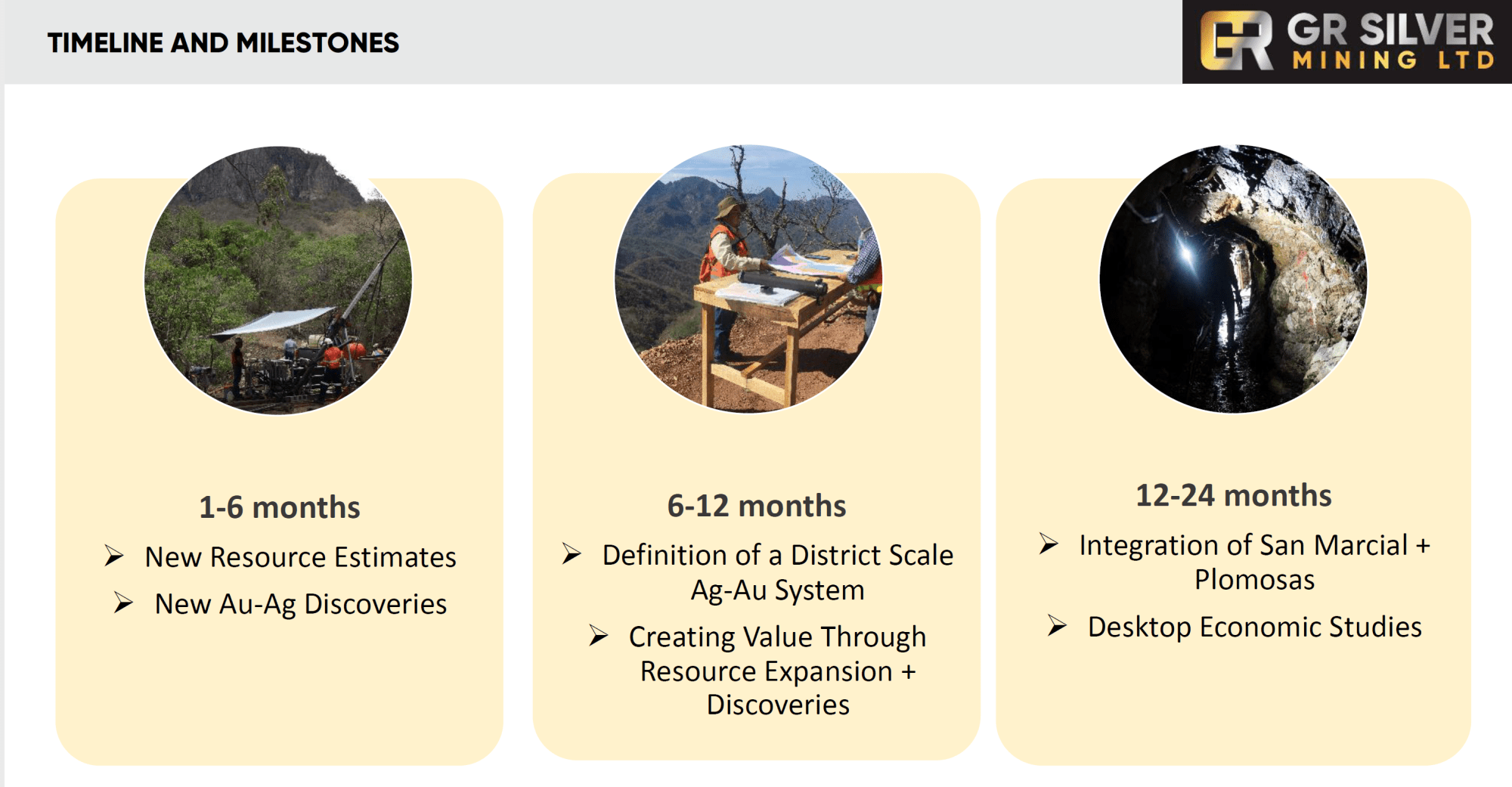 TIMELINE AND MILESTONES

GR SILVER MINING LTD

1-6 months

➢ New Resource Estimates

➢ New Au-Ag Discoveries

6-12 months

➢ Definition of a District Scale Ag-Au System

➢ Creating Value Through Resource Expansion + Discoveries

12-24 months

➢ Integration of San Marcial + Plomosas

➢ Desktop Economic Studies